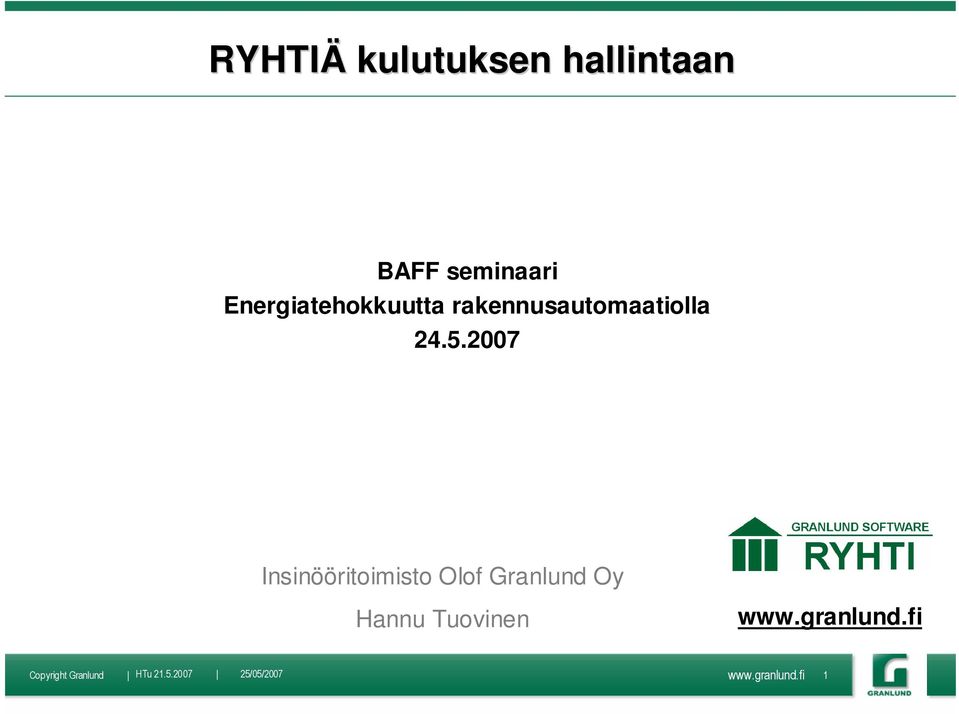 RYHTIÄ kulutuksen hallintaan

BAFF seminaari
Energiatehokkuutta rakennusautomaatiolla
24.5.2007

Insinööritoimisto Olof Granlund Oy

Hannu Tuovinen

GRANLUND SOFTWARE
RYHTI

www.granlund.fi

Copyright Granlund | HTu 21.5.2007 | 25/05/2007

www.granlund.fi 1

GRANLUND